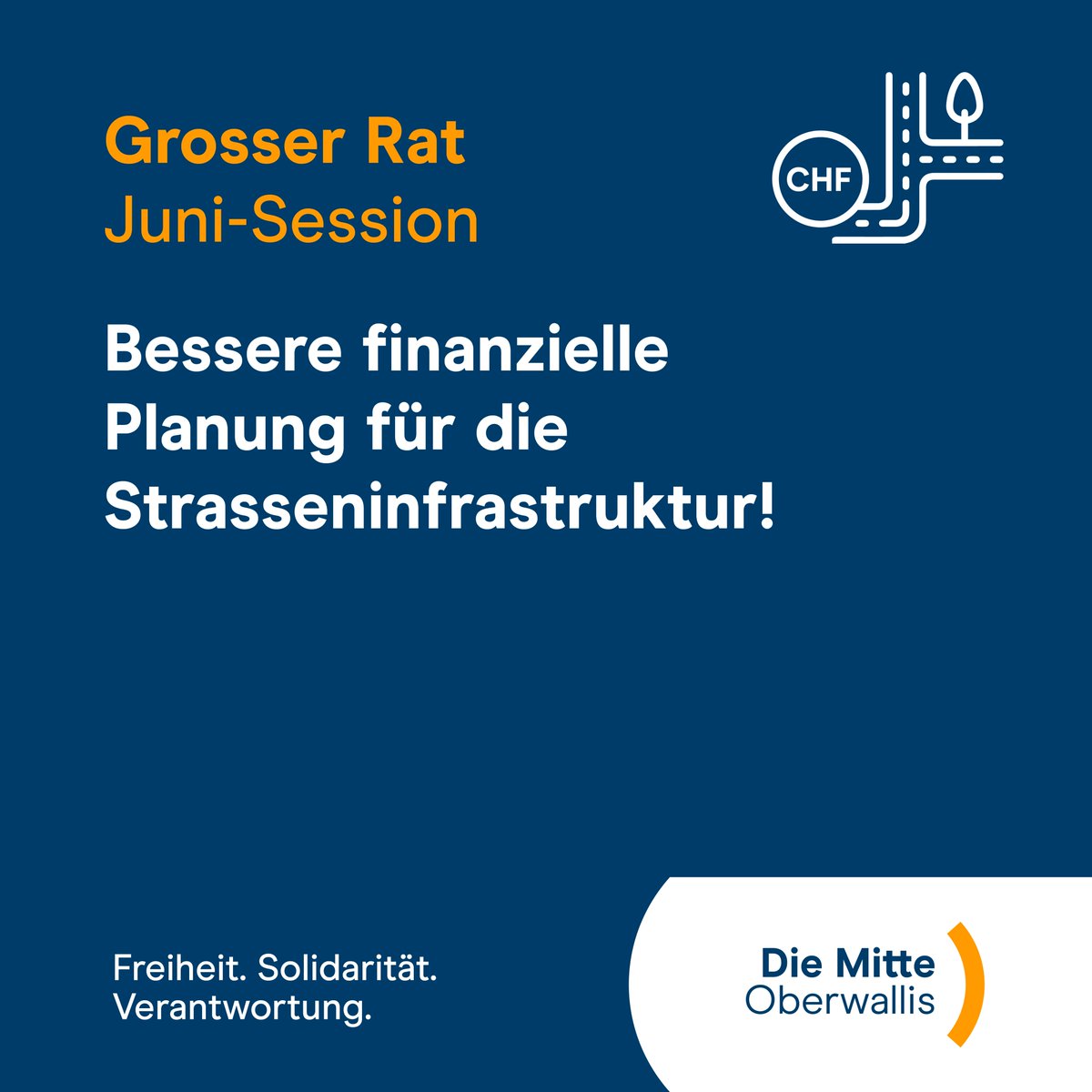 Grosser Rat
Juni-Session

CHF

Bessere finanzielle Planung für die Strasseninfrastruktur!

Freiheit. Solidarität. Verantwortung.

Die Mitte
Oberwallis